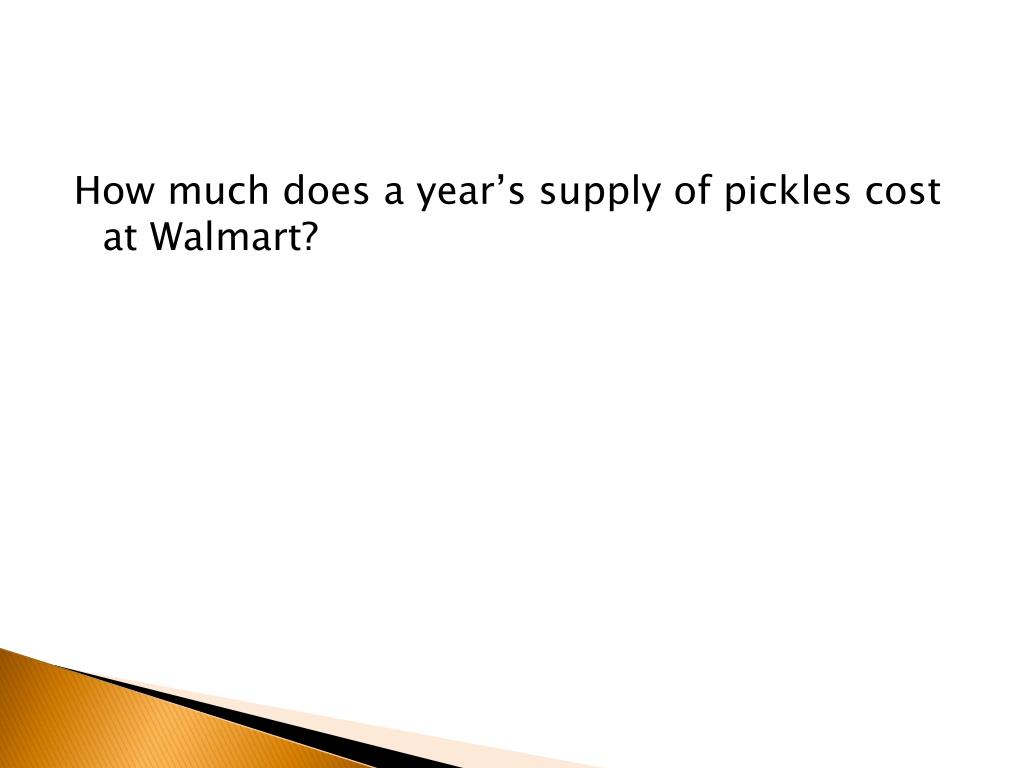 How much does a year’s supply of pickles cost at Walmart?